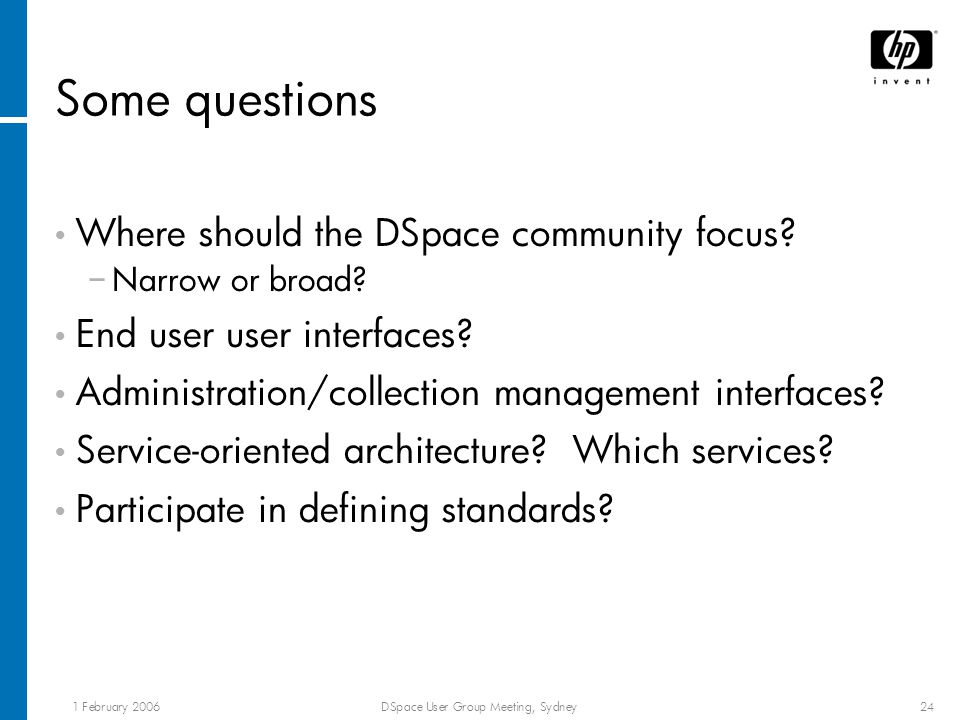 hp
invent

Some questions

• Where should the DSpace community focus?
– Narrow or broad?
• End user user interfaces?
• Administration/collection management interfaces?
• Service-oriented architecture? Which services?
• Participate in defining standards?

1 February 2006
DSpace User Group Meeting, Sydney
24